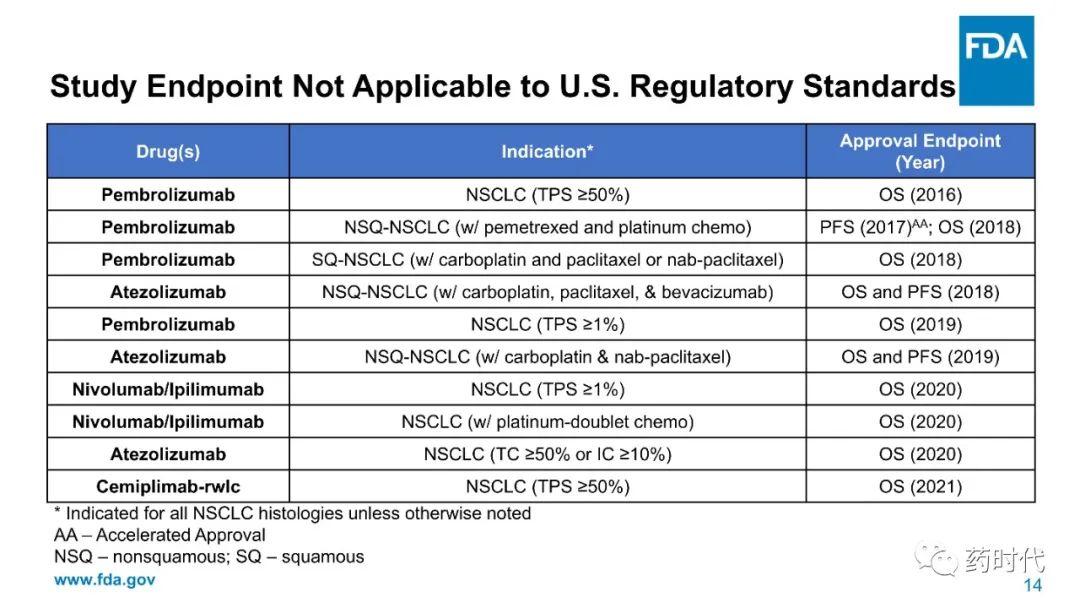 FDA

Study Endpoint Not Applicable to U.S. Regulatory Standards

| Drug(s) | Indication* | Approval Endpoint (Year) |
|---|---|---|
| Pembrolizumab | NSCLC (TPS ≥50%) | OS (2016) |
| Pembrolizumab | NSQ-NSCLC (w/ pemetrexed and platinum chemo) | PFS (2017)$^{AA}$; OS (2018) |
| Pembrolizumab | SQ-NSCLC (w/ carboplatin and paclitaxel or nab-paclitaxel) | OS (2018) |
| Atezolizumab | NSQ-NSCLC (w/ carboplatin, paclitaxel, & bevacizumab) | OS and PFS (2018) |
| Pembrolizumab | NSCLC (TPS ≥1%) | OS (2019) |
| Atezolizumab | NSQ-NSCLC (w/ carboplatin & nab-paclitaxel) | OS and PFS (2019) |
| Nivolumab/Ipilimumab | NSCLC (TPS ≥1%) | OS (2020) |
| Nivolumab/Ipilimumab | NSCLC (w/ platinum-doublet chemo) | OS (2020) |
| Atezolizumab | NSCLC (TC ≥50% or IC ≥10%) | OS (2020) |
| Cemiplimab-rwlc | NSCLC (TPS ≥50%) | OS (2021) |

* Indicated for all NSCLC histologies unless otherwise noted
AA – Accelerated Approval
NSQ – nonsquamous; SQ – squamous

www.fda.gov

药时代

14